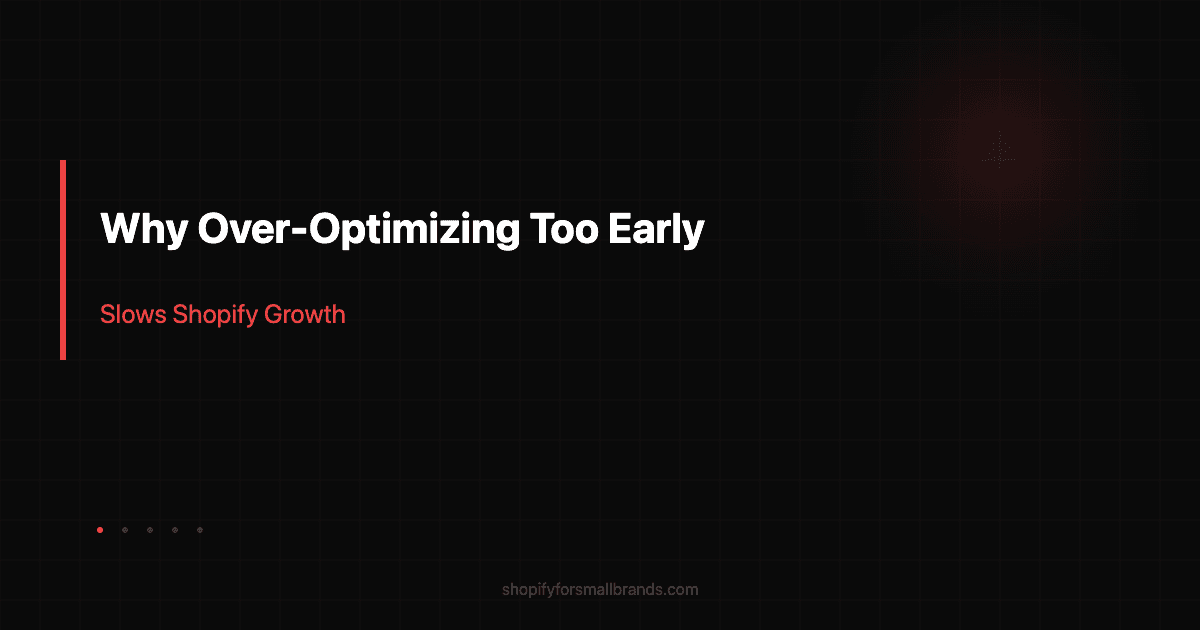 Why Over-Optimizing Too Early

Slows Shopify Growth

shopifyforsmallbrands.com